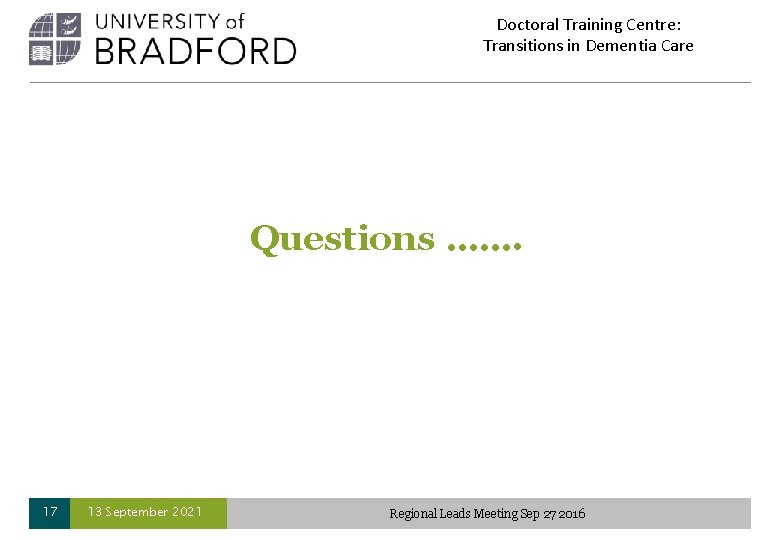 UNIVERSITY of
BRADFORD

Doctoral Training Centre:
Transitions in Dementia Care

Questions .......

17 13 September 2021 Regional Leads Meeting Sep 27 2016